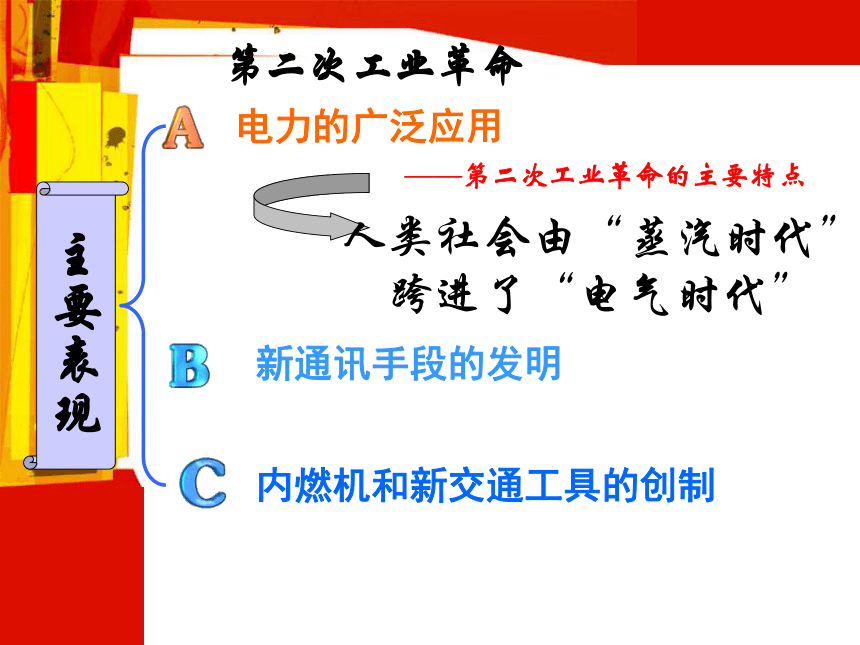 第二次工业革命

主要表现

A 电力的广泛应用

——第二次工业革命的主要特点

人类社会由“蒸汽时代”跨进了“电气时代”

B 新通讯手段的发明

C 内燃机和新交通工具的创制